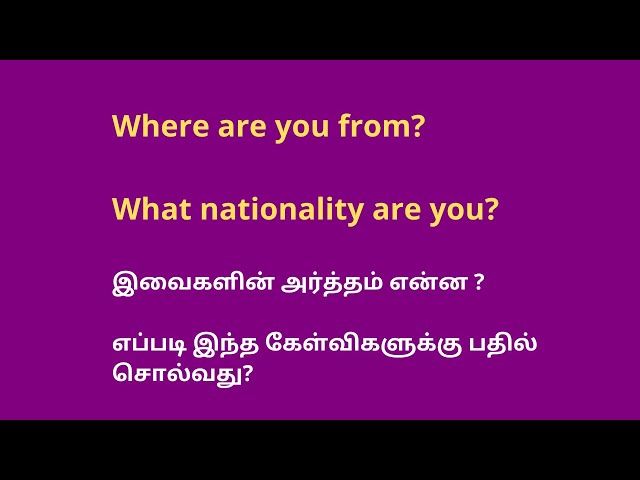 Where are you from?

What nationality are you?

இவைகளின் அர்த்தம் என்ன ?

எப்படி இந்த கேள்விகளுக்கு பதில் சொல்வது?